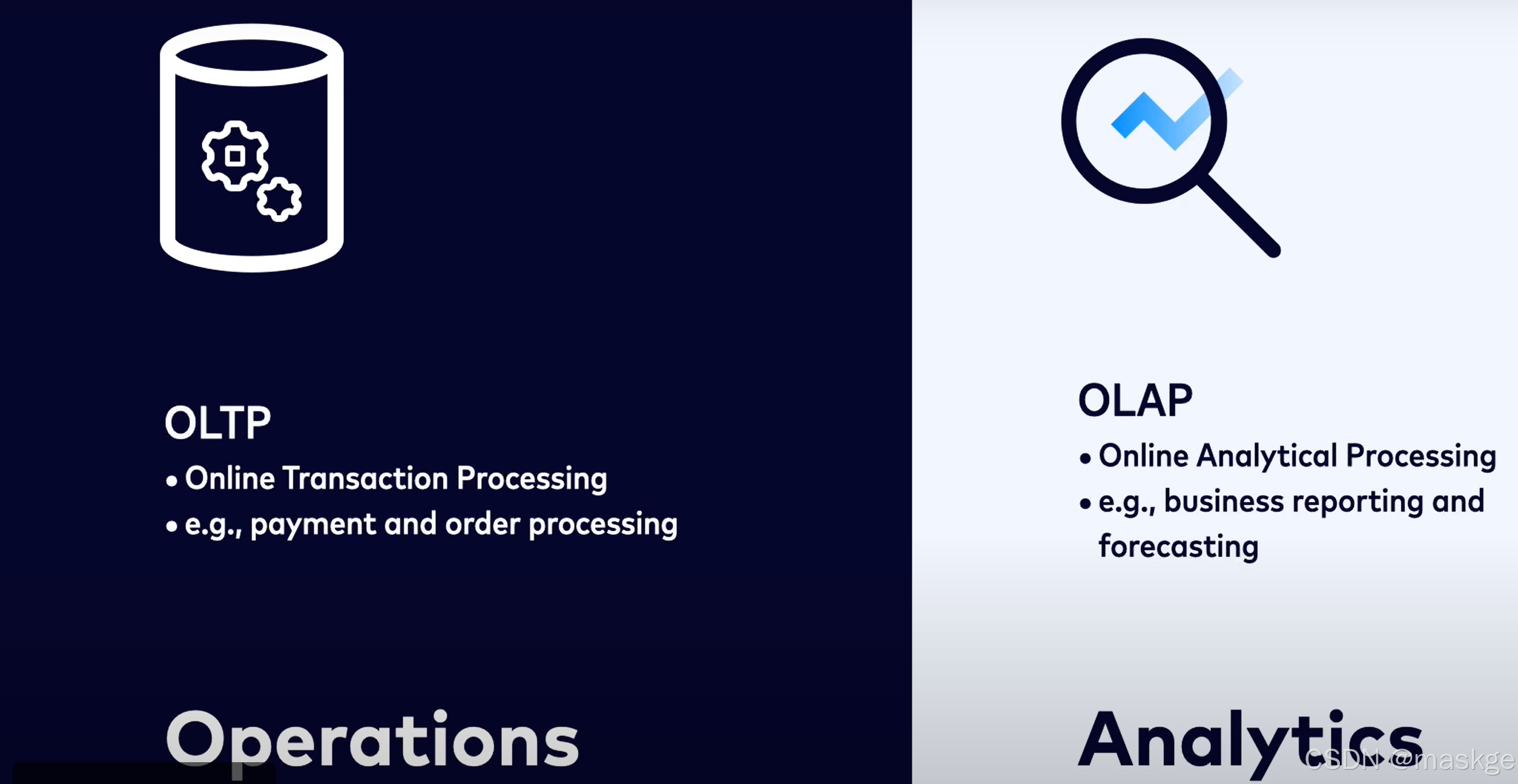 OLTP

• Online Transaction Processing
• e.g., payment and order processing

Operations

OLAP

• Online Analytical Processing
• e.g., business reporting and forecasting

Analytics

CSDN @maskge